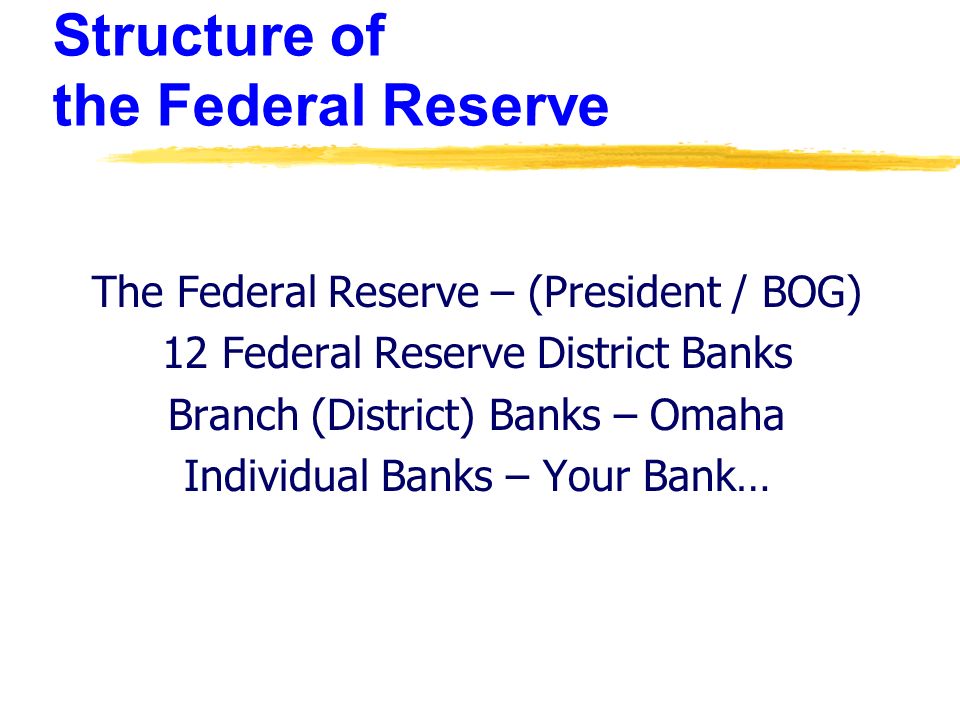 Structure of
the Federal Reserve

The Federal Reserve – (President / BOG)
12 Federal Reserve District Banks
Branch (District) Banks – Omaha
Individual Banks – Your Bank…